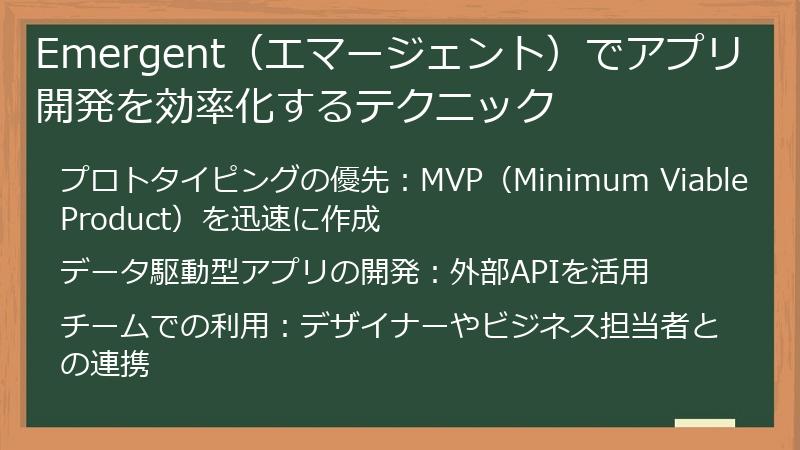 Emergent（エマージェント）でアプリ開発を効率化するテクニック

プロトタイピングの優先：MVP（Minimum Viable Product）を迅速に作成

データ駆動型アプリの開発：外部APIを活用

チームでの利用：デザイナーやビジネス担当者との連携